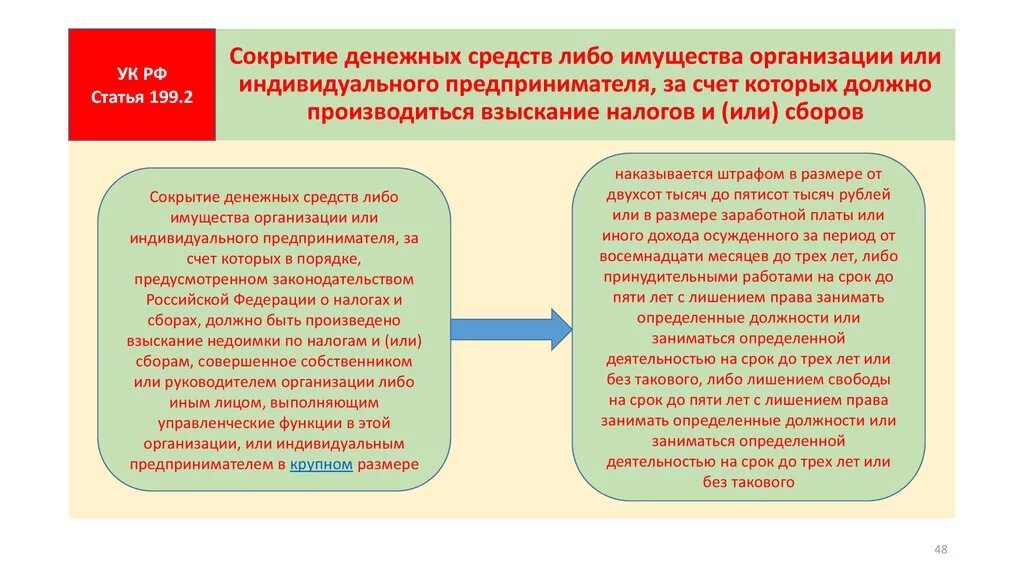 УК РФ
Статья 199.2

Сокрытие денежных средств либо имущества организации или индивидуального предпринимателя, за счет которых должно производиться взыскание налогов и (или) сборов

Сокрытие денежных средств либо имущества организации или индивидуального предпринимателя, за счет которых в порядке, предусмотренном законодательством Российской Федерации о налогах и сборах, должно быть произведено взыскание недоимки по налогам и (или) сборам, совершенное собственником или руководителем организации либо иным лицом, выполняющим управленческие функции в этой организации, или индивидуальным предпринимателем в крупном размере

наказывается штрафом в размере от двухсот тысяч до пятисот тысяч рублей или в размере заработной платы или иного дохода осужденного за период от восемнадцати месяцев до трех лет, либо принудительными работами на срок до пяти лет с лишением права занимать определенные должности или заниматься определенной деятельностью на срок до трех лет или без такового, либо лишением свободы на срок до пяти лет с лишением права занимать определенные должности или заниматься определенной деятельностью на срок до трех лет или без такового

48